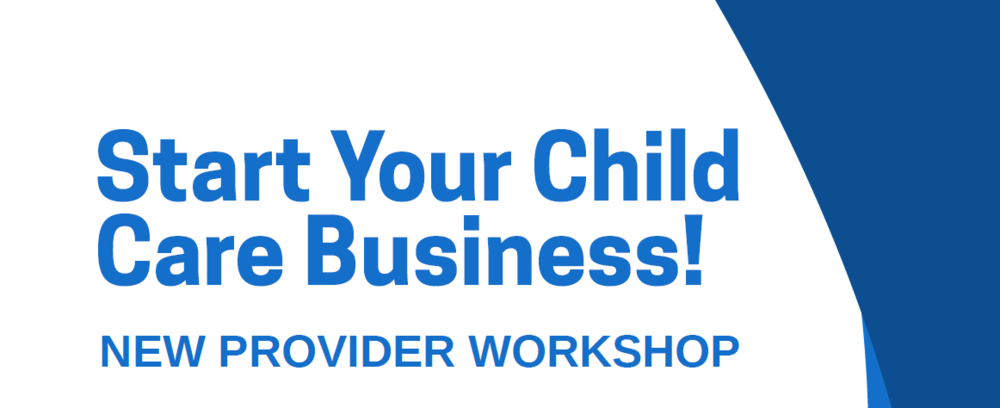 Start Your Child Care Business!

NEW PROVIDER WORKSHOP